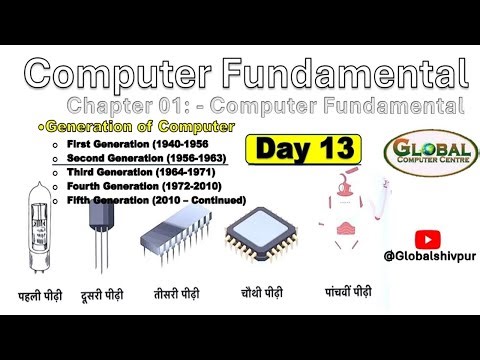 Computer Fundamental

Chapter 01: - Computer Fundamental

•Generation of Computer

o First Generation (1940-1956

o Second Generation (1956-1963)

o Third Generation (1964-1971)

o Fourth Generation (1972-2010)

o Fifth Generation (2010 – Continued)

Day 13

GLOBAL COMPUTER CENTRE

@Globalshivpur

पहली पीढ़ी

दूसरी पीढ़ी

तीसरी पीढ़ी

चौथी पीढ़ी

पांचवीं पीढ़ी